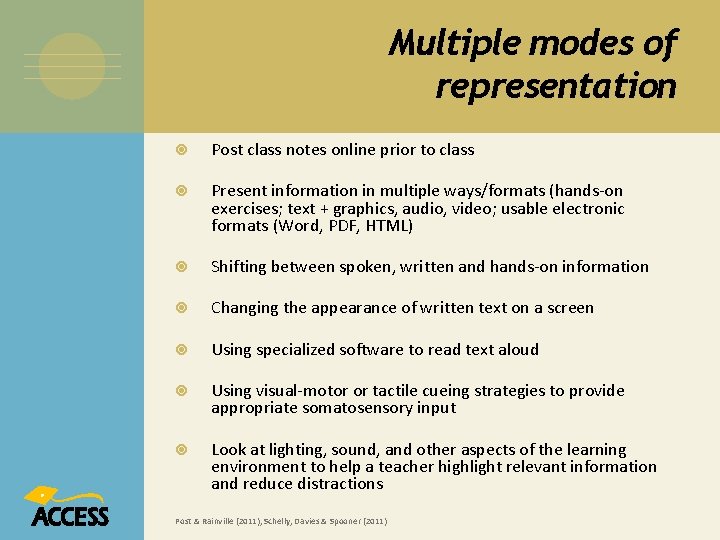 Multiple modes of representation

Post class notes online prior to class

Present information in multiple ways/formats (hands-on exercises; text + graphics, audio, video; usable electronic formats (Word, PDF, HTML)

Shifting between spoken, written and hands-on information

Changing the appearance of written text on a screen

Using specialized software to read text aloud

Using visual-motor or tactile cueing strategies to provide appropriate somatosensory input

Look at lighting, sound, and other aspects of the learning environment to help a teacher highlight relevant information and reduce distractions

ACCESS

Post & Rainville (2011), Schelly, Davies & Spooner (2011)